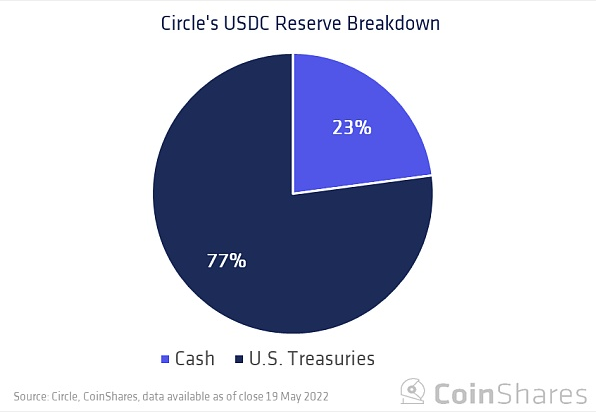 Circle's USDC Reserve Breakdown

23%

77%

Cash U.S. Treasuries

Source: Circle, CoinShares, data available as of close 19 May 2022

CoinShares